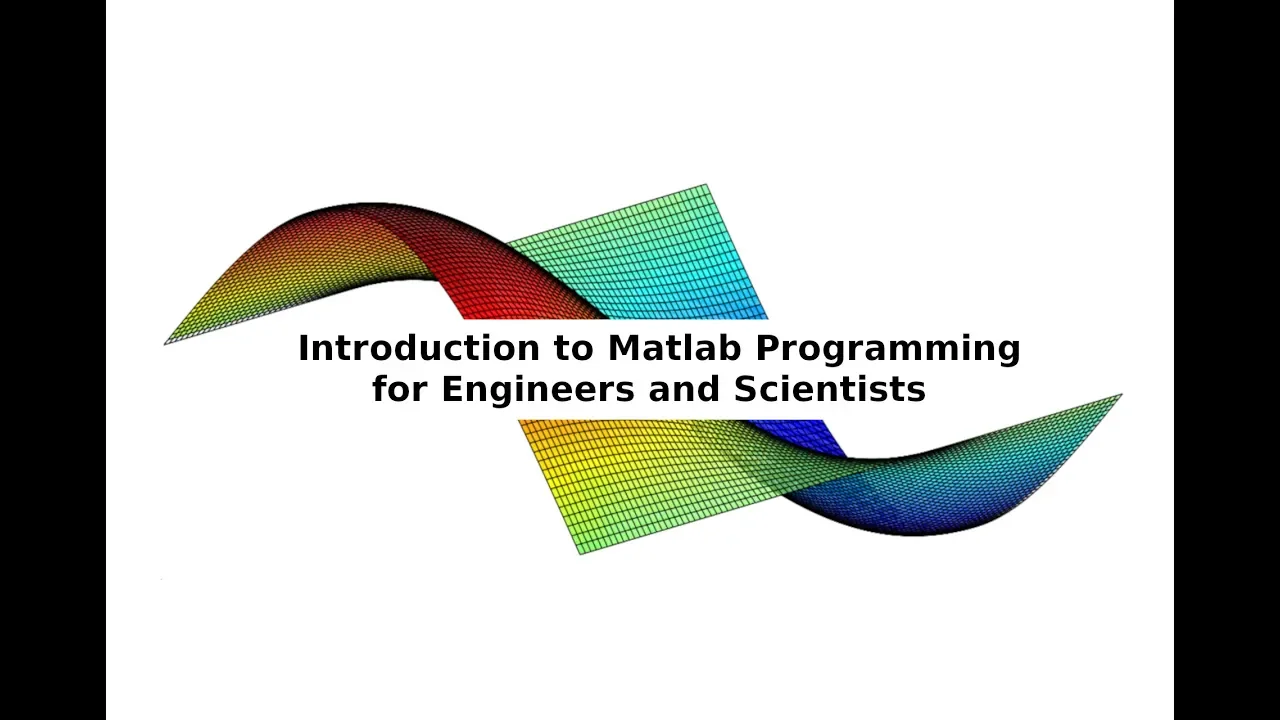 Introduction to Matlab Programming for Engineers and Scientists